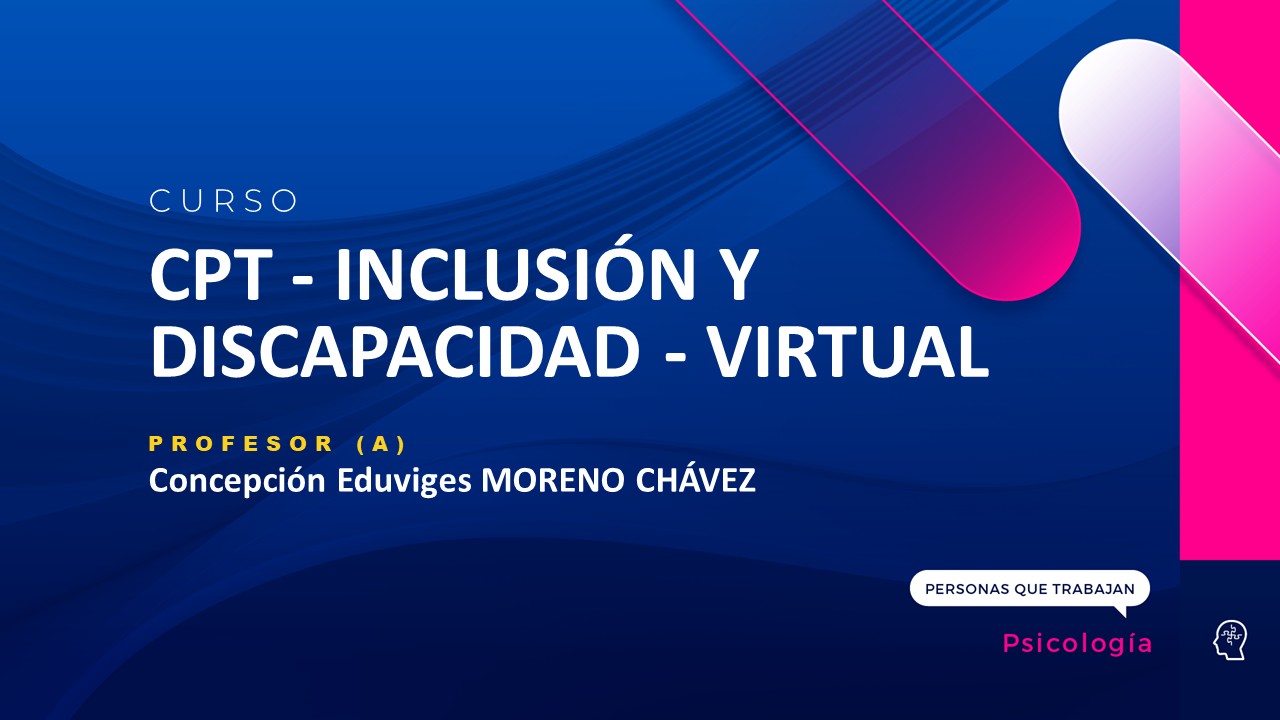 CURSO

CPT - INCLUSIÓN Y DISCAPACIDAD - VIRTUAL

PROFESOR (A)
Concepción Eduviges MORENO CHÁVEZ

PERSONAS QUE TRABAJAN
Psicología